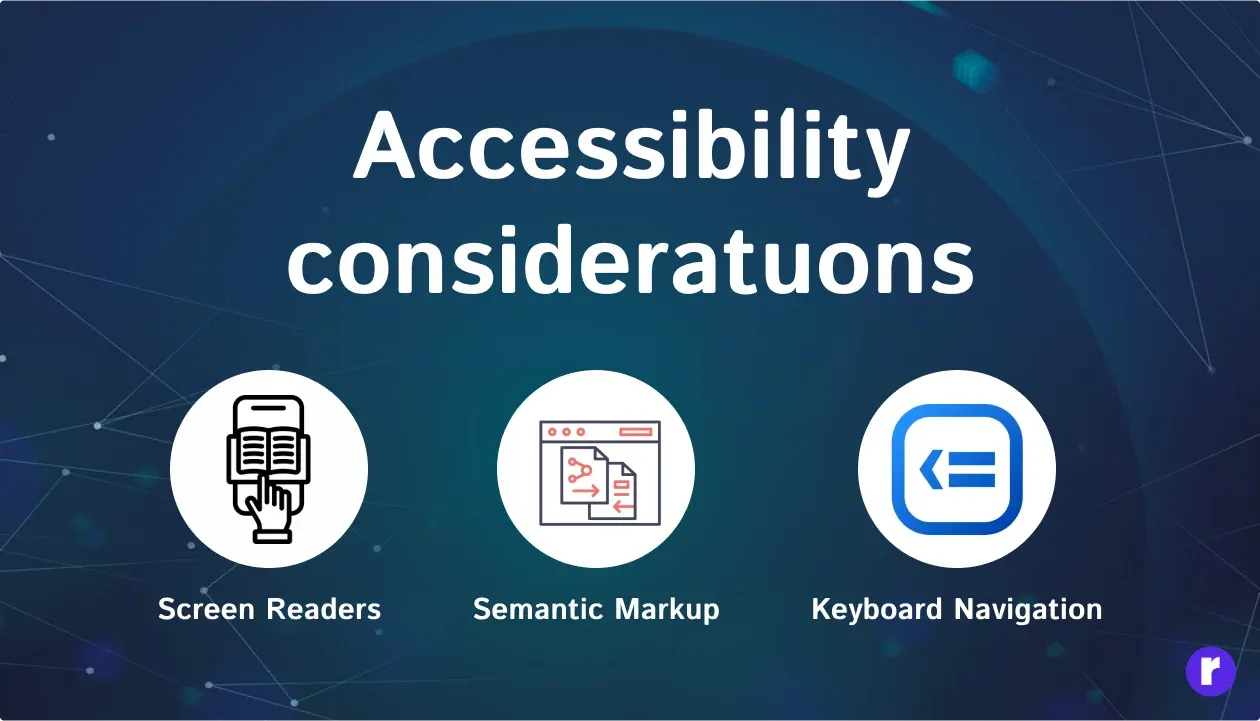 Accessibility consideratuons

Screen Readers

Semantic Markup

Keyboard Navigation

r